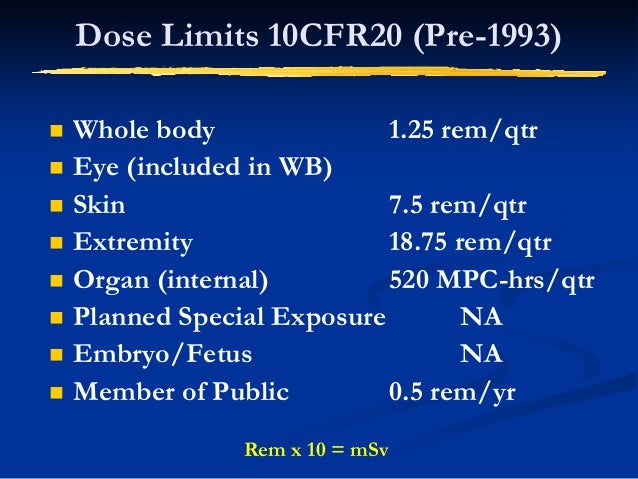 Dose Limits 10CFR20 (Pre-1993)

- Whole body 1.25 rem/qtr
- Eye (included in WB)
- Skin 7.5 rem/qtr
- Extremity 18.75 rem/qtr
- Organ (internal) 520 MPC-hrs/qtr
- Planned Special Exposure NA
- Embryo/Fetus NA
- Member of Public 0.5 rem/yr

Rem x 10 = mSv